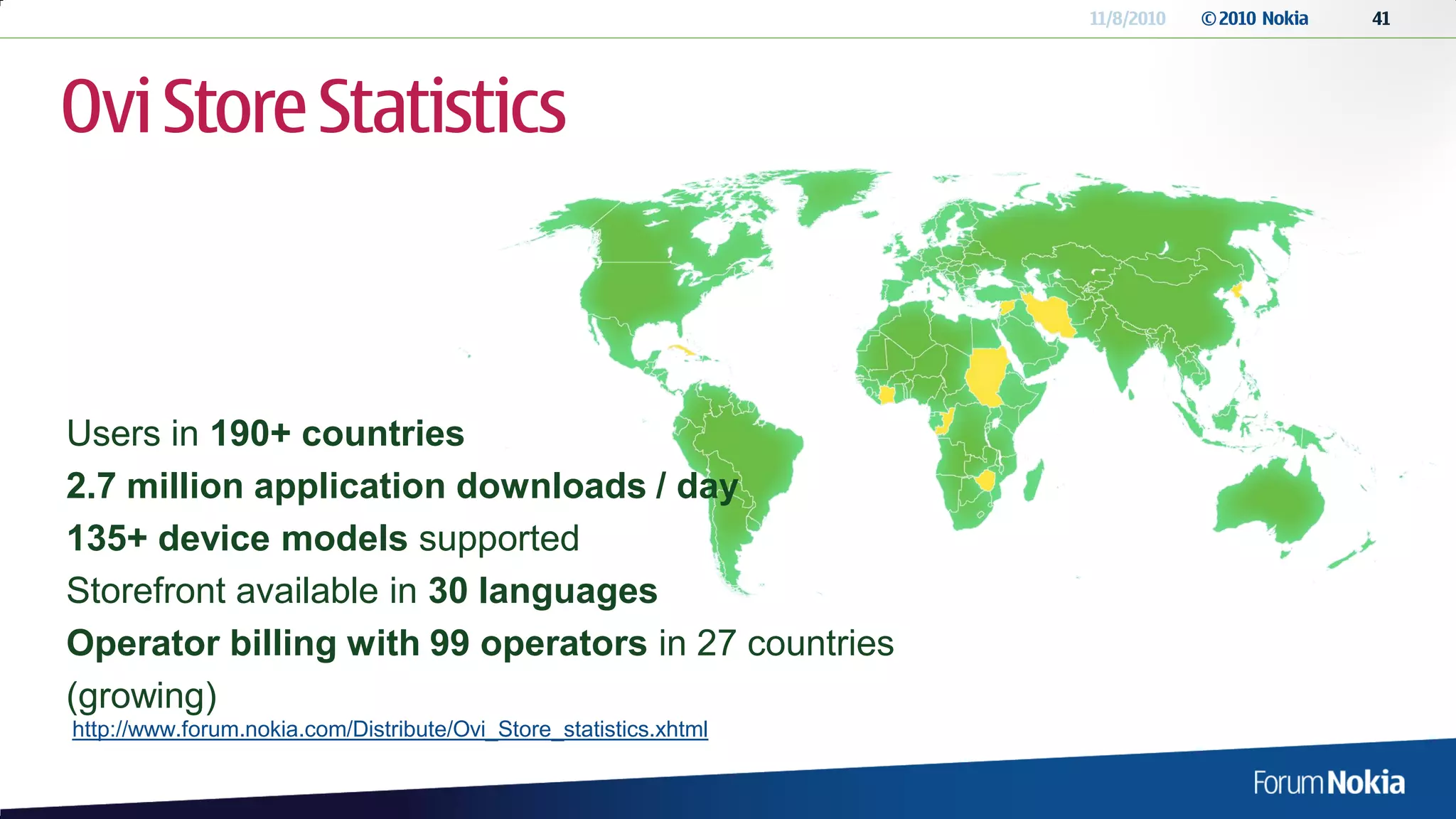 11/8/2010 © 2010 Nokia 41

Ovi Store Statistics

Users in 190+ countries

2.7 million application downloads / day

135+ device models supported

Storefront available in 30 languages

Operator billing with 99 operators in 27 countries (growing)

http://www.forum.nokia.com/Distribute/Ovi_Store_statistics.xhtml

Forum Nokia